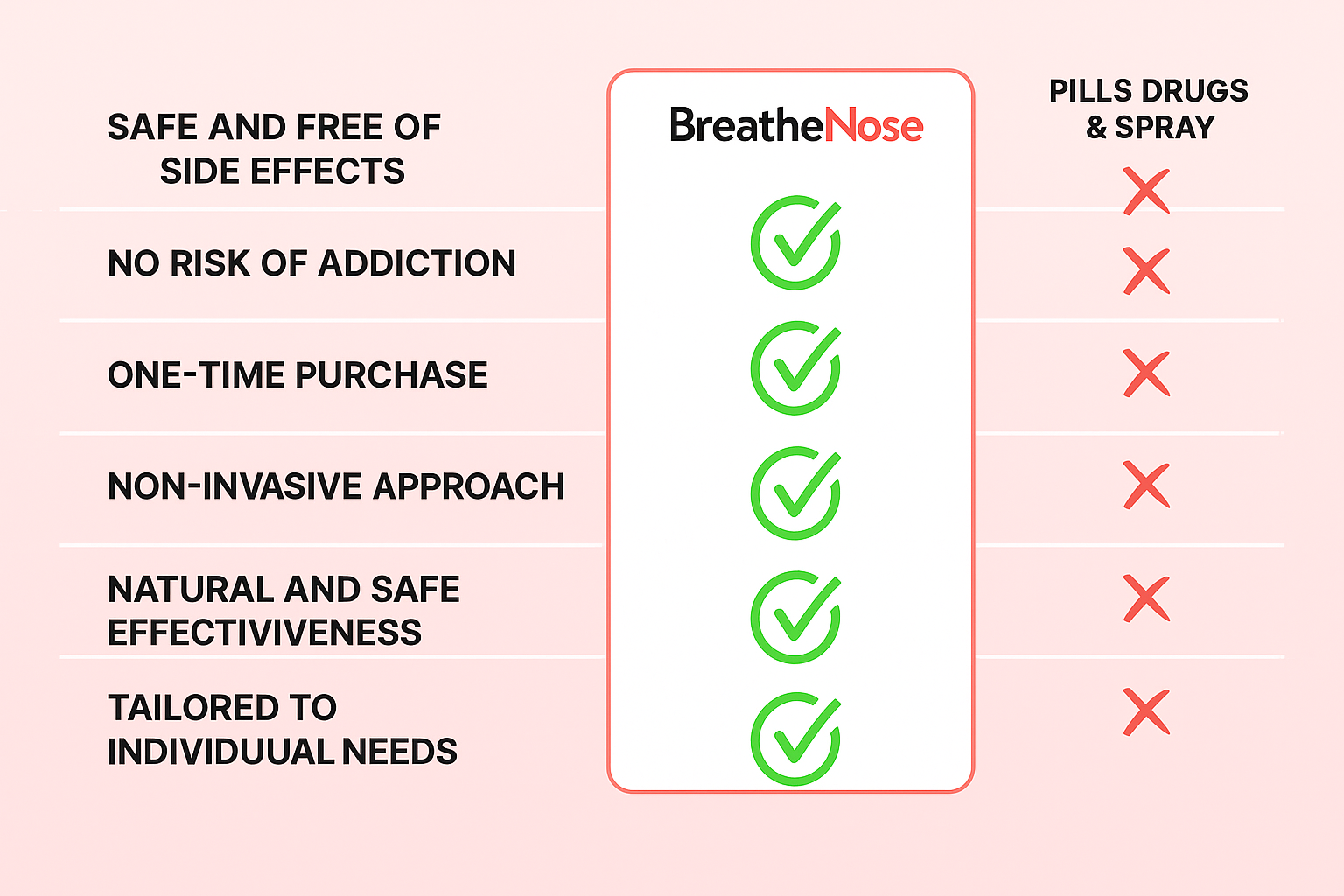 |  | BreatheNose | PILLS DRUGS & SPRAY |
|---|---|---|
| SAFE AND FREE OF SIDE EFFECTS | ✓ | ✗ |
| NO RISK OF ADDICTION | ✓ | ✗ |
| ONE-TIME PURCHASE | ✓ | ✗ |
| NON-INVASIVE APPROACH | ✓ | ✗ |
| NATURAL AND SAFE EFFECTIVIVENESS | ✓ | ✗ |
| TAILORED TO INDIVIDUUAL NEEDS | ✓ | ✗ |